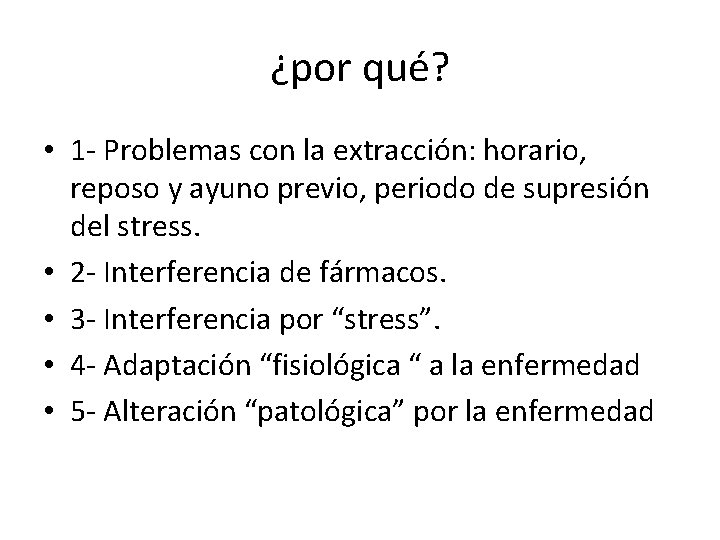 ¿por qué?

• 1- Problemas con la extracción: horario, reposo y ayuno previo, periodo de supresión del stress.
• 2- Interferencia de fármacos.
• 3- Interferencia por “stress”.
• 4- Adaptación “fisiológica “ a la enfermedad
• 5- Alteración “patológica” por la enfermedad